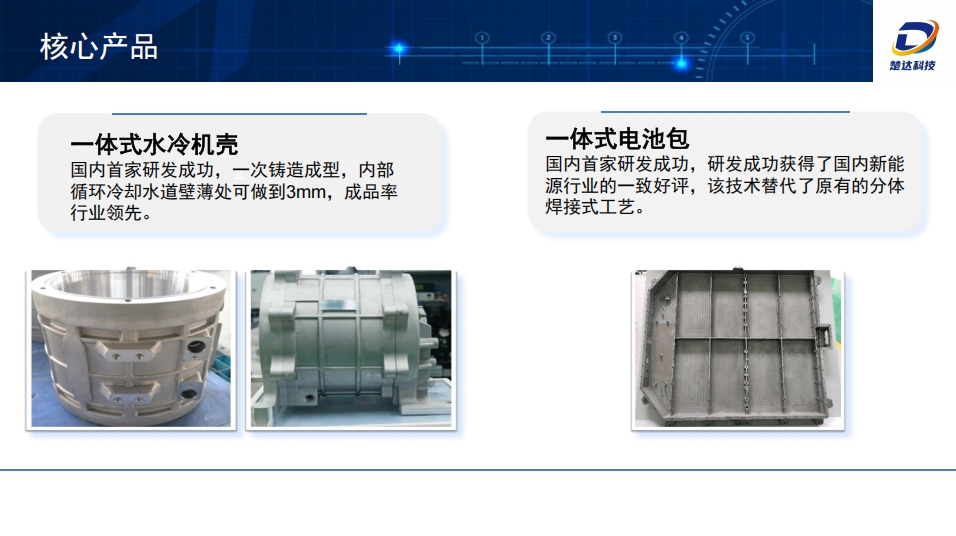 核心产品

1 2 3 4 5

楚达科技

一体式水冷机壳
国内首家研发成功，一次铸造成型，内部循环冷却水道壁薄处可做到3mm，成品率行业领先。

一体式电池包
国内首家研发成功，研发成功获得了国内新能源行业的一致好评，该技术替代了原有的分体焊接式工艺。